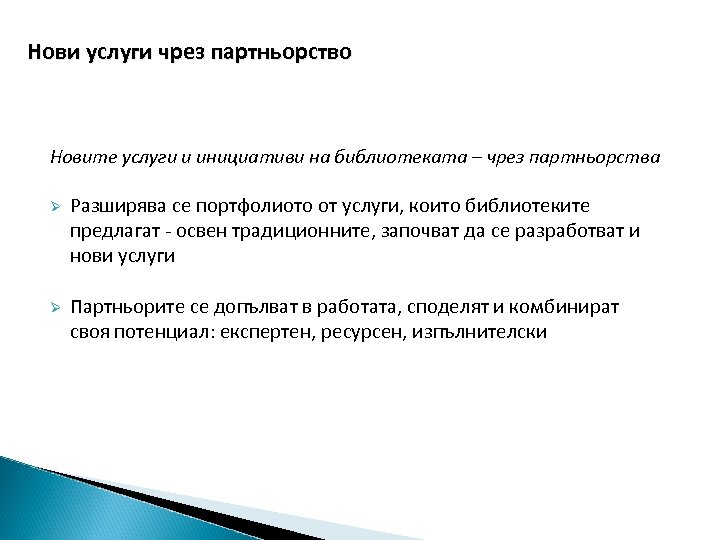 Нови услуги чрез партньорство

Новите услуги и инициативи на библиотеката – чрез партньорства

➢ Разширява се портфолиото от услуги, които библиотеките предлагат - освен традиционните, започват да се разработват и нови услуги

➢ Партньорите се допълват в работата, споделят и комбинират своя потенциал: експертен, ресурсен, изпълнителски